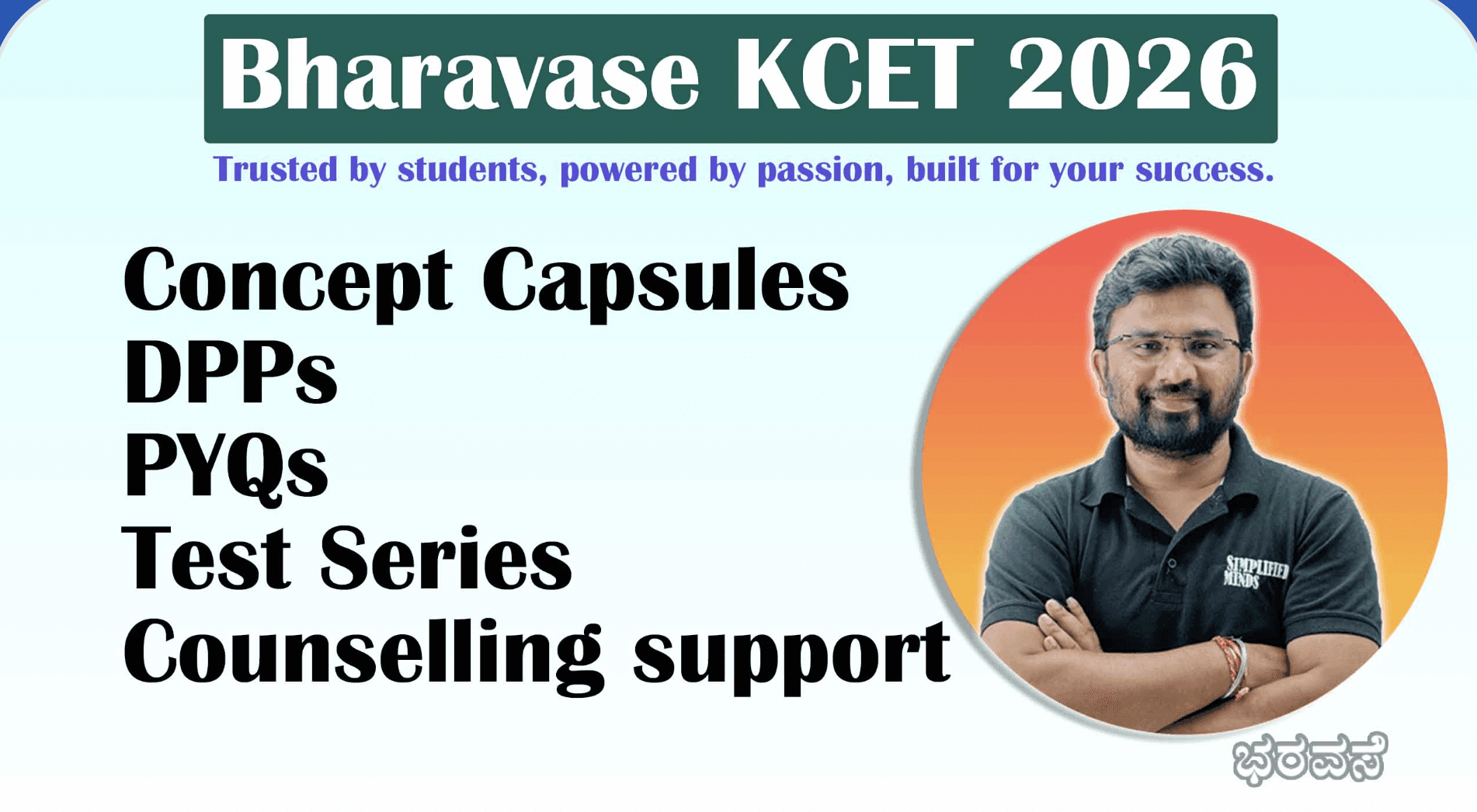 Bharavase KCET 2026

Trusted by students, powered by passion, built for your success.

Concept Capsules
DPPs
PYQs
Test Series
Counselling support

SIMPLIFIED MINDS

ಭರವಸೆ